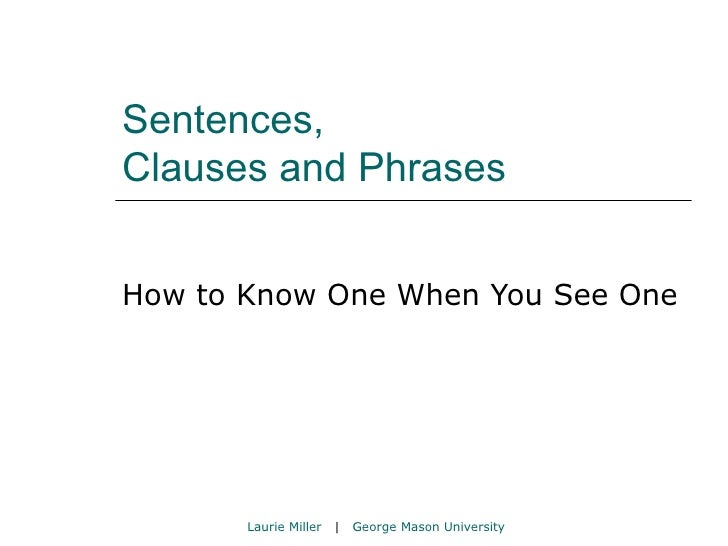 Sentences,
Clauses and Phrases

How to Know One When You See One

Laurie Miller | George Mason University